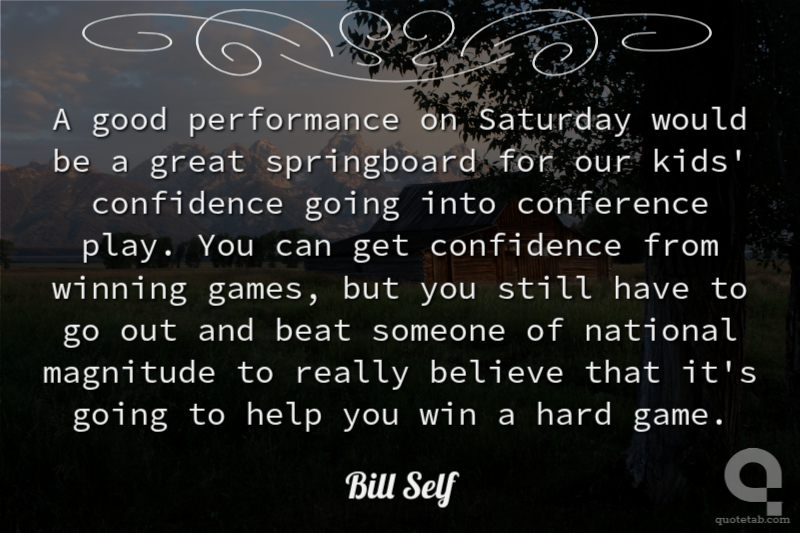 A good performance on Saturday would be a great springboard for our kids' confidence going into conference play. You can get confidence from winning games, but you still have to go out and beat someone of national magnitude to really believe that it's going to help you win a hard game.

Bill Self

quotetab.com